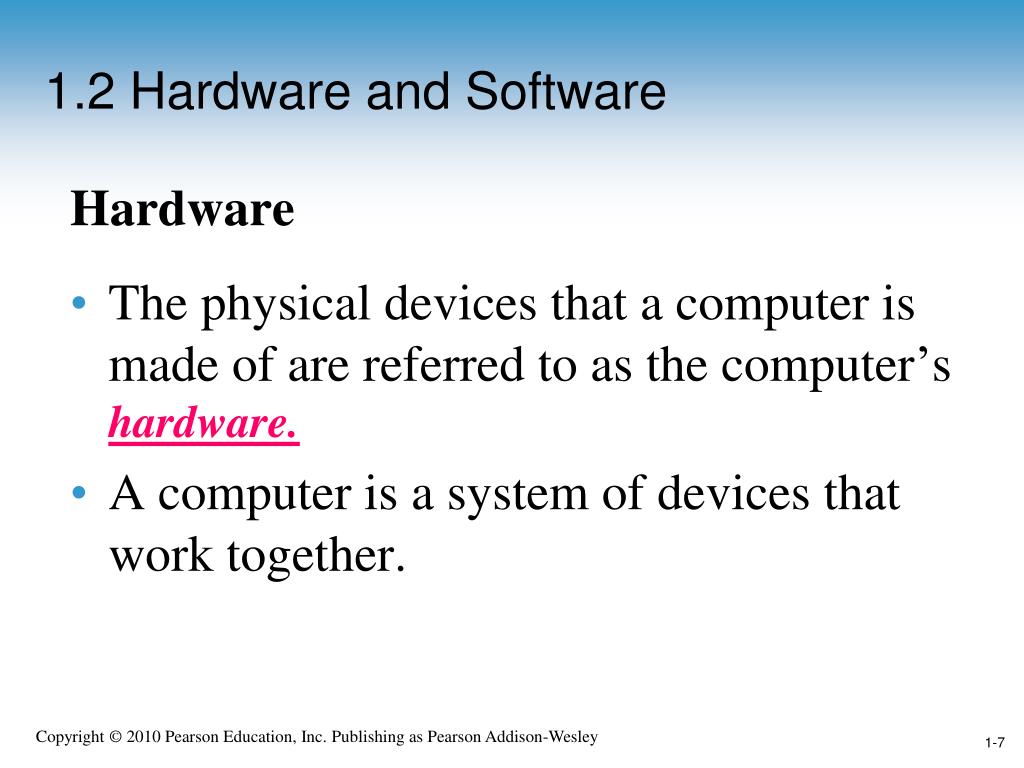 1.2 Hardware and Software

Hardware

• The physical devices that a computer is made of are referred to as the computer’s hardware.

• A computer is a system of devices that work together.

Copyright © 2010 Pearson Education, Inc. Publishing as Pearson Addison-Wesley

1-7